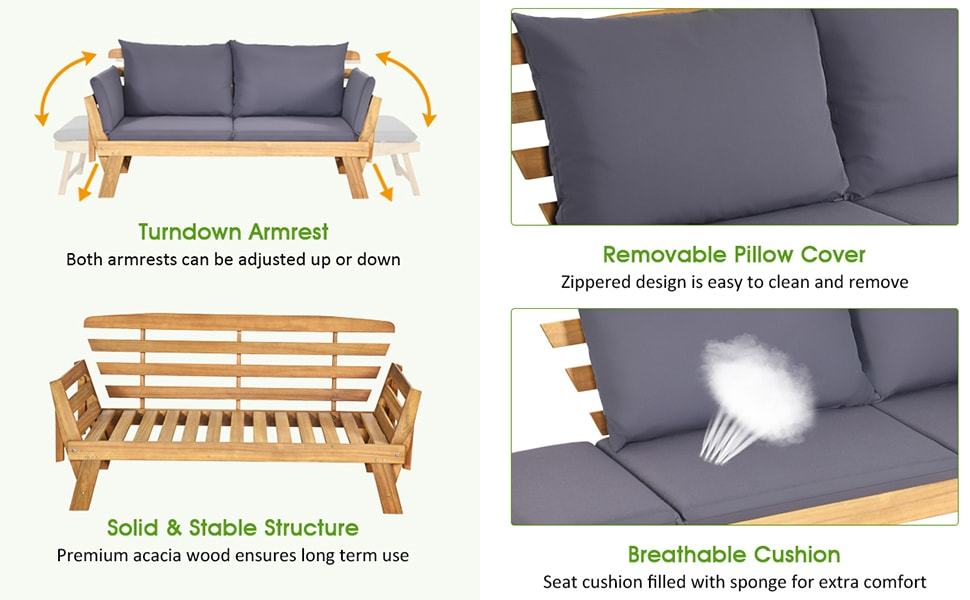 Turndown Armrest
Both armrests can be adjusted up or down

Solid & Stable Structure
Premium acacia wood ensures long term use

Removable Pillow Cover
Zippered design is easy to clean and remove

Breathable Cushion
Seat cushion filled with sponge for extra comfort